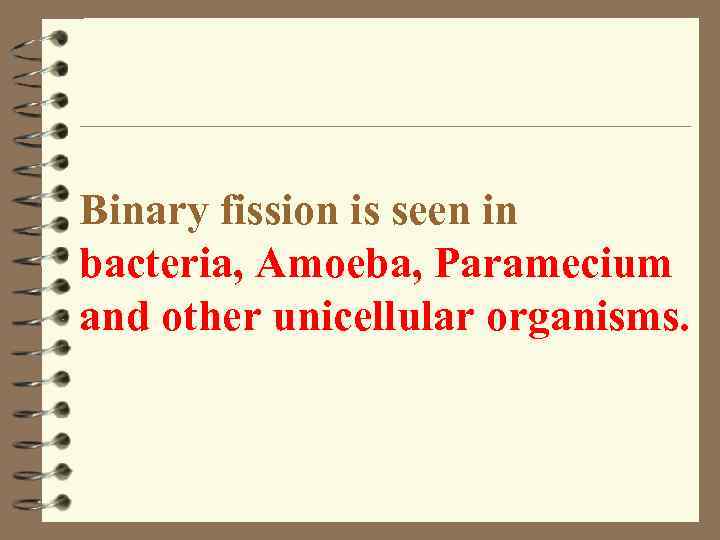 Binary fission is seen in bacteria, Amoeba, Paramecium and other unicellular organisms.